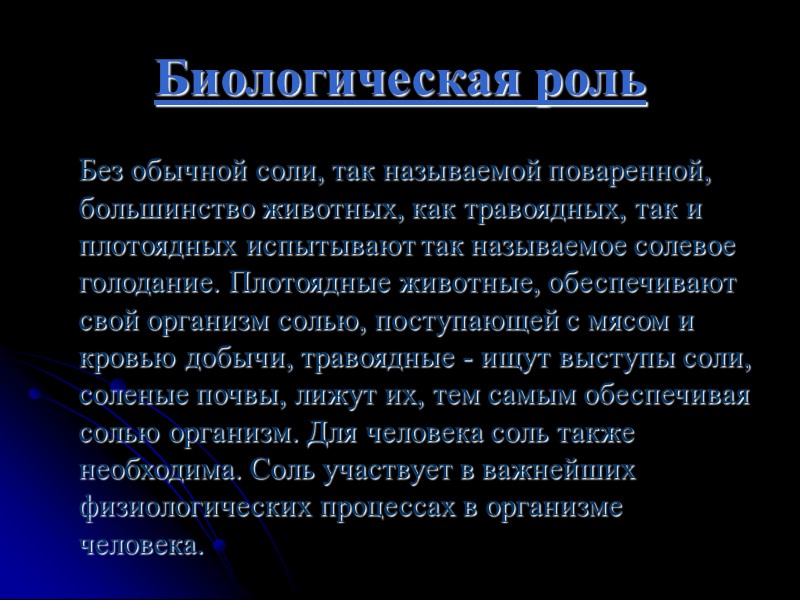 Биологическая роль

Без обычной соли, так называемой поваренной, большинство животных, как травоядных, так и плотоядных испытывают так называемое солевое голодание. Плотоядные животные, обеспечивают свой организм солью, поступающей с мясом и кровью добычи, травоядные - ищут выступы соли, соленые почвы, лижут их, тем самым обеспечивая солью организм. Для человека соль также необходима. Соль участвует в важнейших физиологических процессах в организме человека.